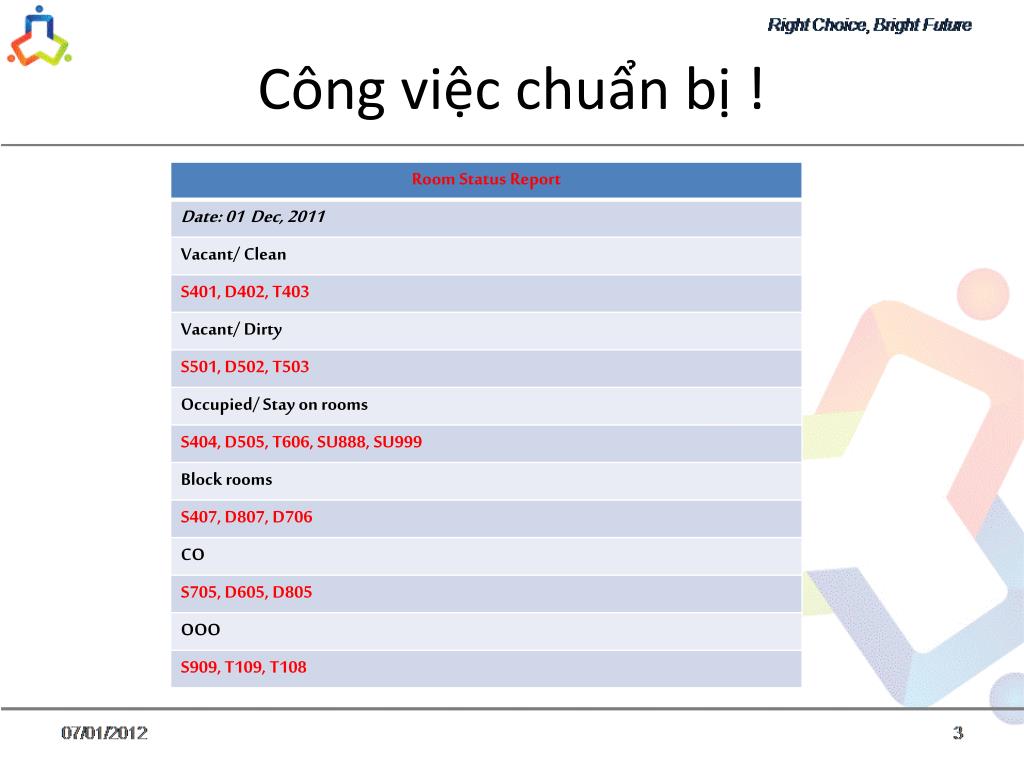 Right Choice, Bright Future

Công việc chuẩn bị !

| Room Status Report |
|---|
| Date: 01 Dec, 2011 |
| Vacant/ Clean |
| S401, D402, T403 |
| Vacant/ Dirty |
| S501, D502, T503 |
| Occupied/ Stay on rooms |
| S404, D505, T606, SU888, SU999 |
| Block rooms |
| S407, D807, D706 |
| CO |
| S705, D605, D805 |
| OOO |
| S909, T109, T108 |

07/01/2012

3